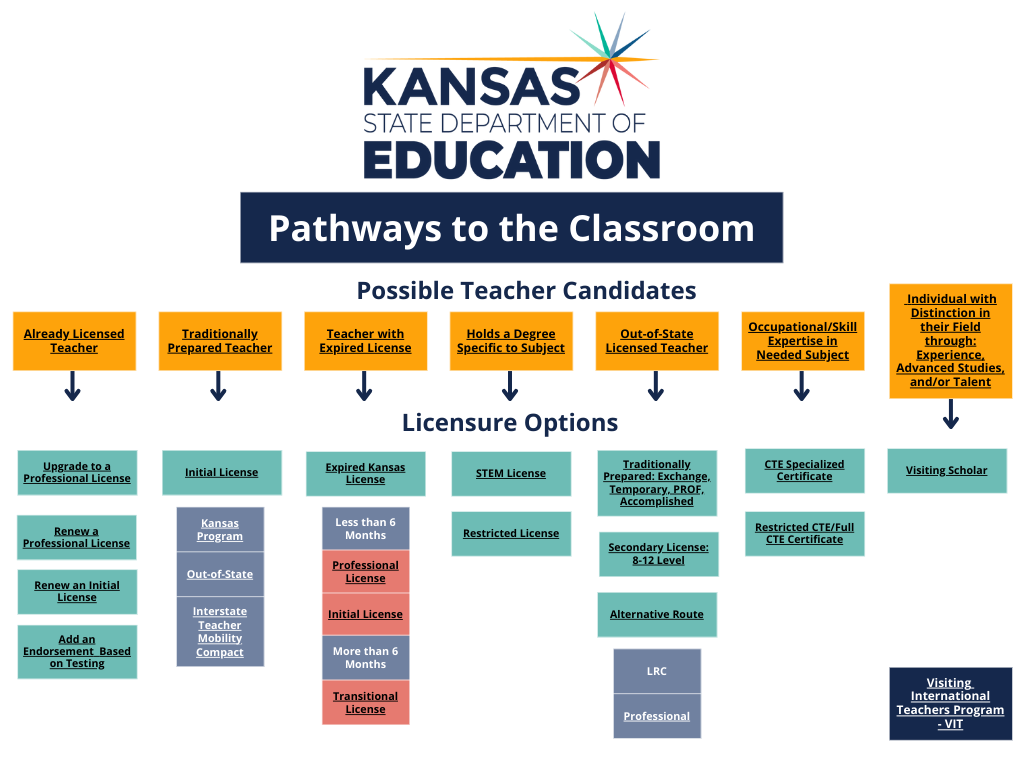 KANSAS
STATE DEPARTMENT OF
EDUCATION

Pathways to the Classroom

Possible Teacher Candidates

Already Licensed Teacher

Traditionally Prepared Teacher

Teacher with Expired License

Holds a Degree Specific to Subject

Out-of-State Licensed Teacher

Occupational/Skill Expertise in Needed Subject

Individual with Distinction in their Field through: Experience, Advanced Studies, and/or Talent

Licensure Options

Upgrade to a Professional License

Renew a Professional License

Renew an Initial License

Add an Endorsement Based on Testing

Initial License

Kansas Program

Out-of-State

Interstate Teacher Mobility Compact

Expired Kansas License

Less than 6 Months

Professional License

Initial License

More than 6 Months

Transitional License

STEM License

Restricted License

Traditionally Prepared: Exchange, Temporary, PROF, Accomplished

Secondary License: 8-12 Level

Alternative Route

LRC

Professional

CTE Specialized Certificate

Restricted CTE/Full CTE Certificate

Visiting Scholar

Visiting International Teachers Program - VIT